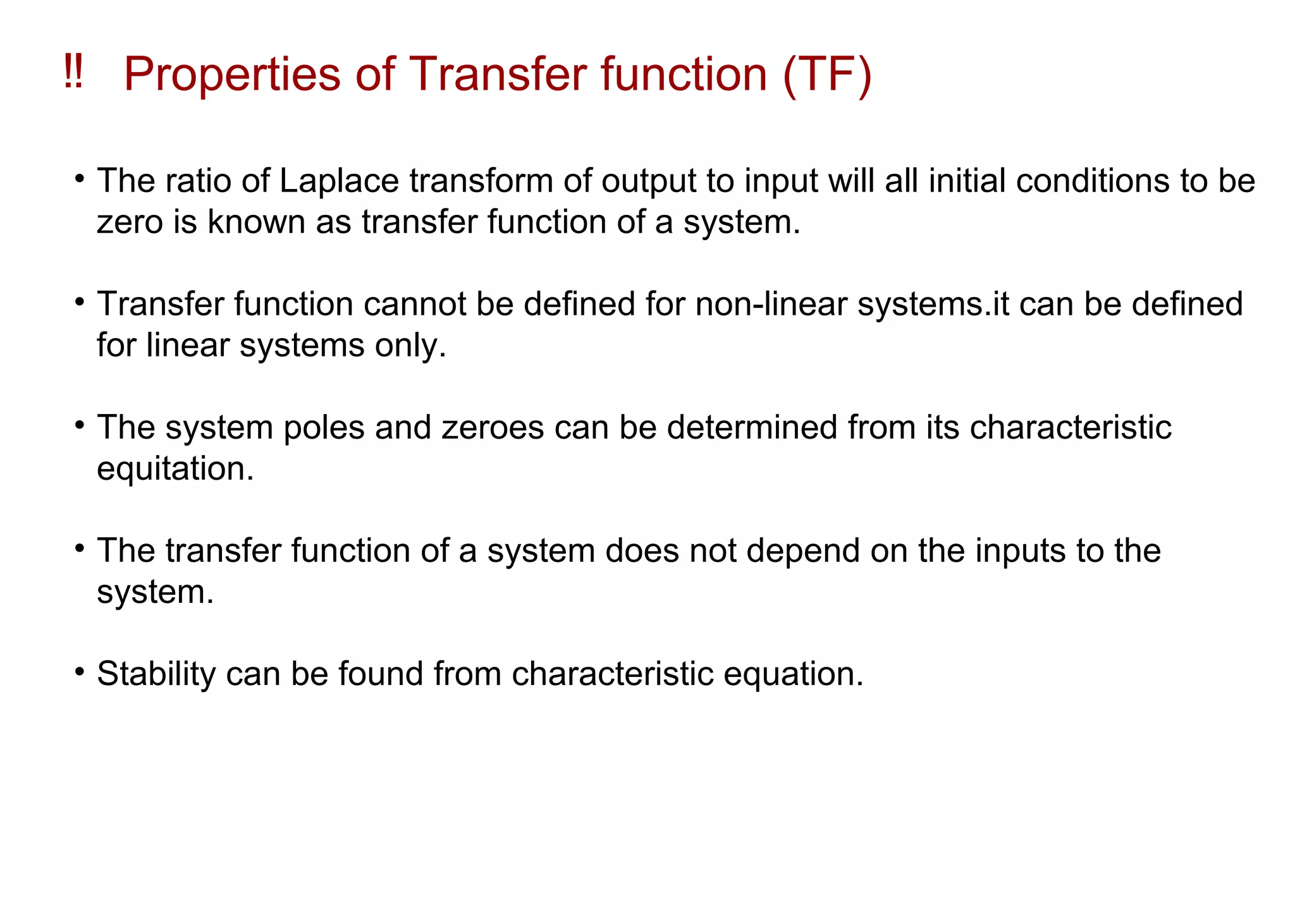 ‼ Properties of Transfer function (TF)

• The ratio of Laplace transform of output to input will all initial conditions to be zero is known as transfer function of a system.

• Transfer function cannot be defined for non-linear systems.it can be defined for linear systems only.

• The system poles and zeroes can be determined from its characteristic equitation.

• The transfer function of a system does not depend on the inputs to the system.

• Stability can be found from characteristic equation.